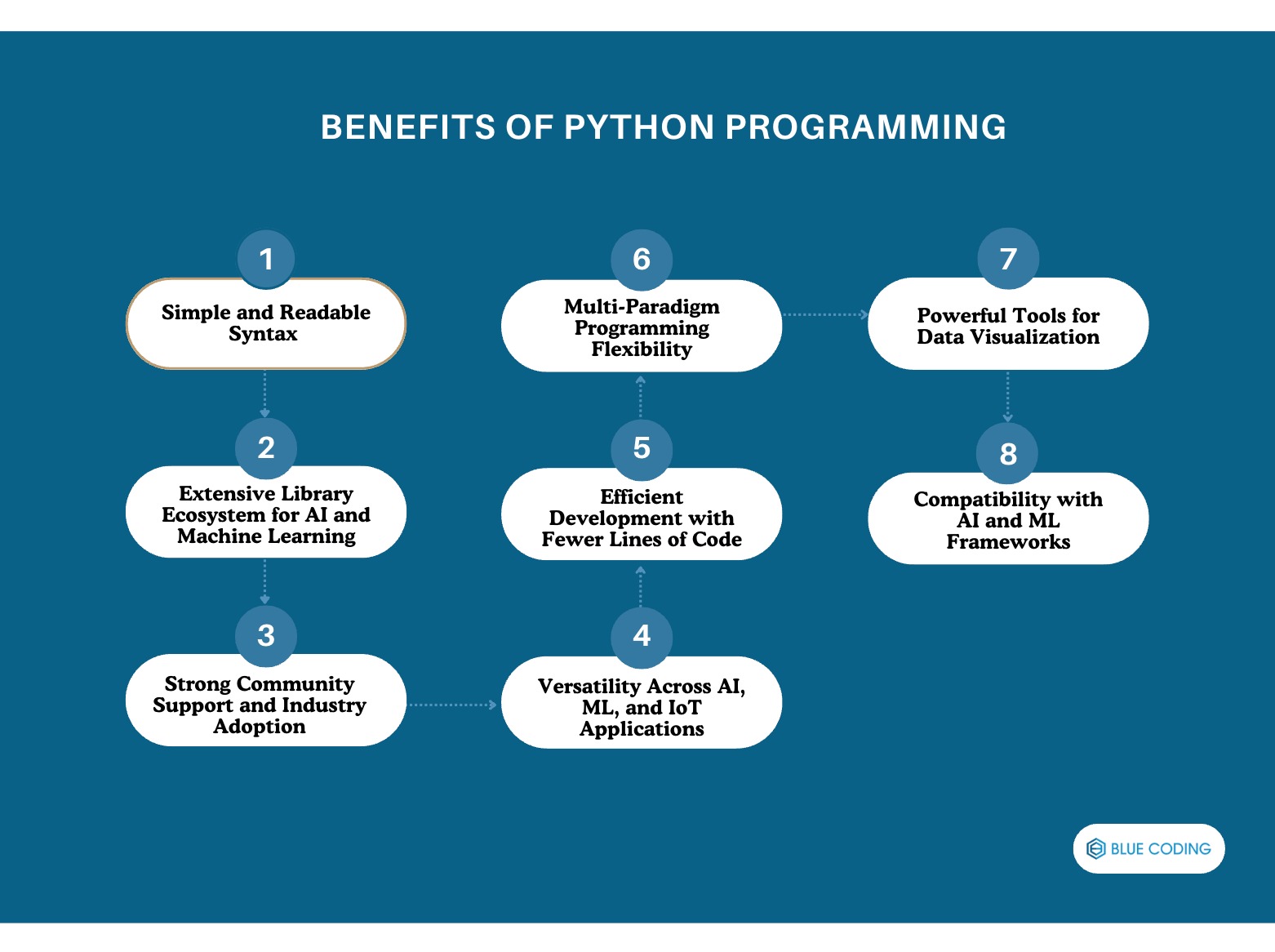 BENEFITS OF PYTHON PROGRAMMING

1
Simple and Readable Syntax

2
Extensive Library Ecosystem for AI and Machine Learning

3
Strong Community Support and Industry Adoption

4
Versatility Across AI, ML, and IoT Applications

5
Efficient Development with Fewer Lines of Code

6
Multi-Paradigm Programming Flexibility

7
Powerful Tools for Data Visualization

8
Compatibility with AI and ML Frameworks

BLUE CODING